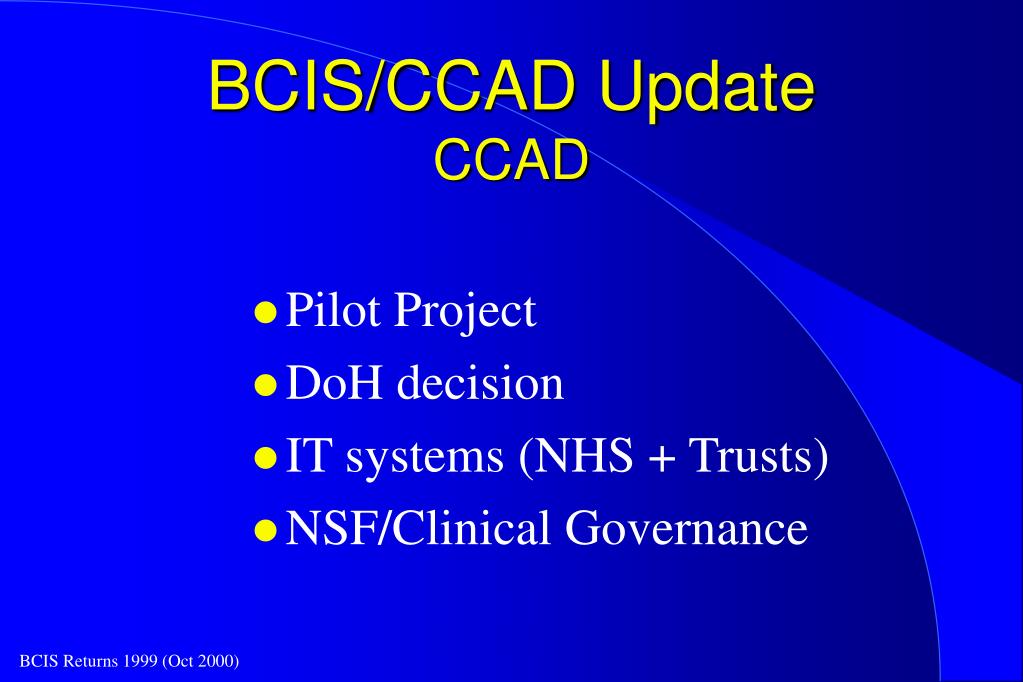 BCIS/CCAD Update
CCAD

- Pilot Project
- DoH decision
- IT systems (NHS + Trusts)
- NSF/Clinical Governance

BCIS Returns 1999 (Oct 2000)